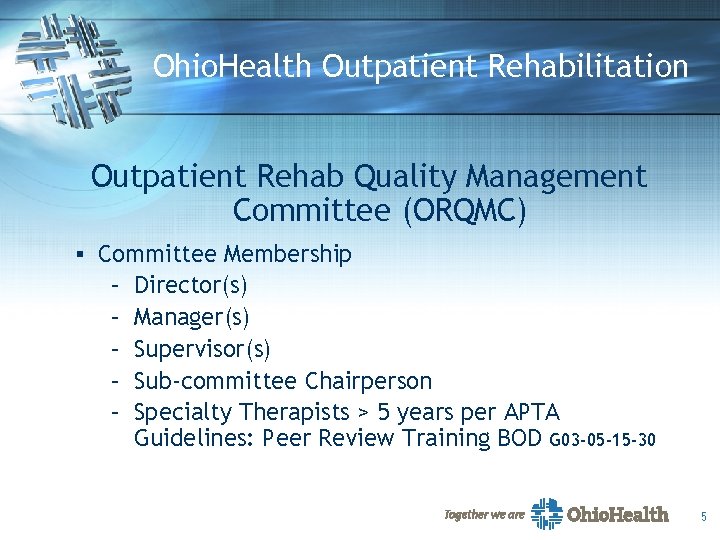 OhioHealth Outpatient Rehabilitation

Outpatient Rehab Quality Management Committee (ORQMC)

▪ Committee Membership
– Director(s)
– Manager(s)
– Supervisor(s)
– Sub-committee Chairperson
– Specialty Therapists > 5 years per APTA Guidelines: Peer Review Training BOD G03-05-15-30

Together we are OhioHealth

5